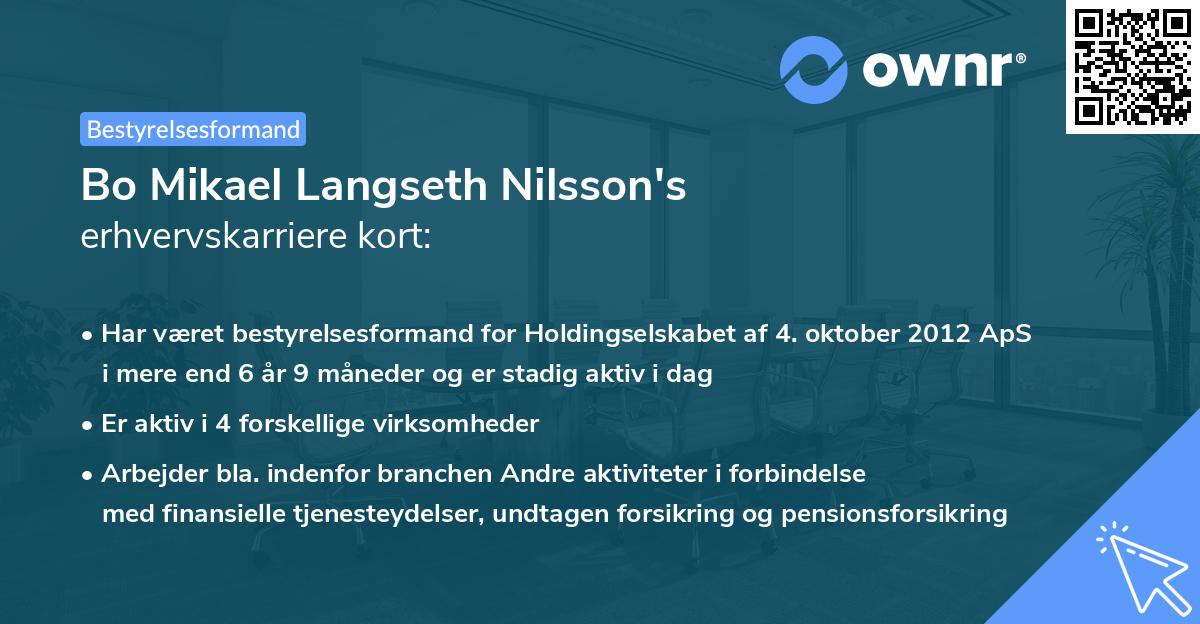 ownr®

Bestyrelsesformand

Bo Mikael Langseth Nilsson's
erhvervskarriere kort:

• Har været bestyrelsesformand for Holdingselskabet af 4. oktober 2012 ApS i mere end 6 år 9 måneder og er stadig aktiv i dag

• Er aktiv i 4 forskellige virksomheder

• Arbejder bla. indenfor branchen Andre aktiviteter i forbindelse med finansielle tjenesteydelser, undtagen forsikring og pensionsforsikring